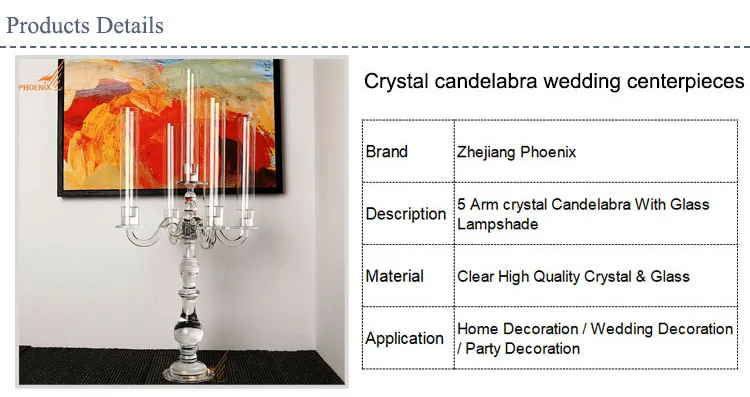 Products Details

PHOENIX

Crystal candelabra wedding centerpieces

| Brand | Zhejiang Phoenix |
|---|---|
| Description | 5 Arm crystal Candelabra With Glass Lampshade |
| Material | Clear High Quality Crystal & Glass |
| Application | Home Decoration / Wedding Decoration / Party Decoration |